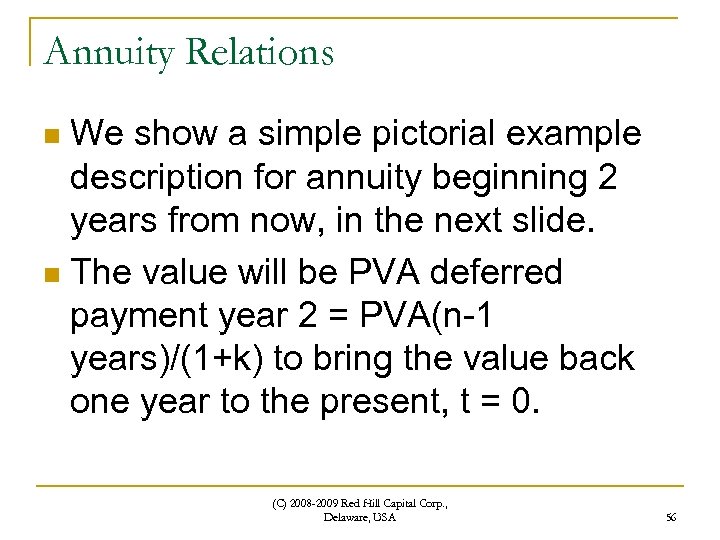 Annuity Relations

We show a simple pictorial example description for annuity beginning 2 years from now, in the next slide.

The value will be PVA deferred payment year 2 = PVA(n-1 years)/(1+k) to bring the value back one year to the present, t = 0.

(C) 2008-2009 Red Hill Capital Corp., Delaware, USA

56